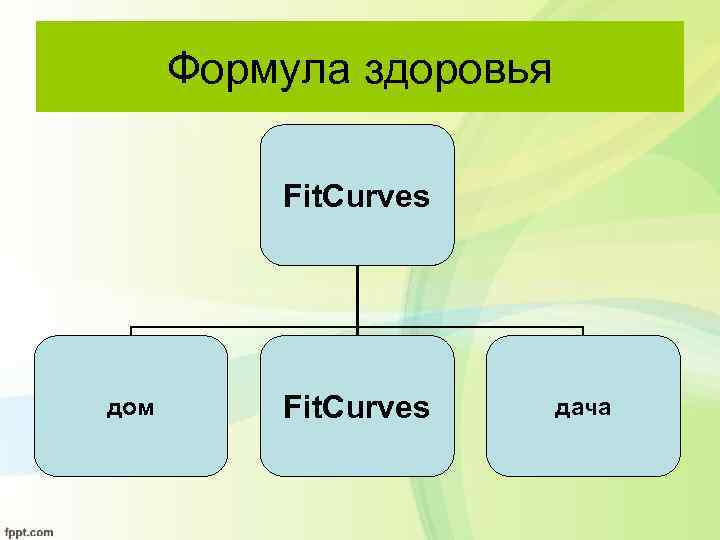 Формула здоровья

FitCurves

дом

FitCurves

дача

fppt.com